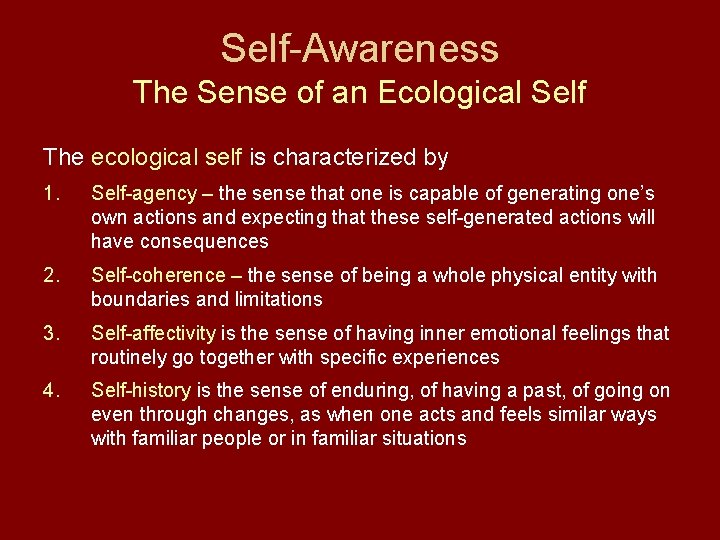 Self-Awareness
The Sense of an Ecological Self

The ecological self is characterized by

1. Self-agency – the sense that one is capable of generating one's own actions and expecting that these self-generated actions will have consequences

2. Self-coherence – the sense of being a whole physical entity with boundaries and limitations

3. Self-affectivity is the sense of having inner emotional feelings that routinely go together with specific experiences

4. Self-history is the sense of enduring, of having a past, of going on even through changes, as when one acts and feels similar ways with familiar people or in familiar situations